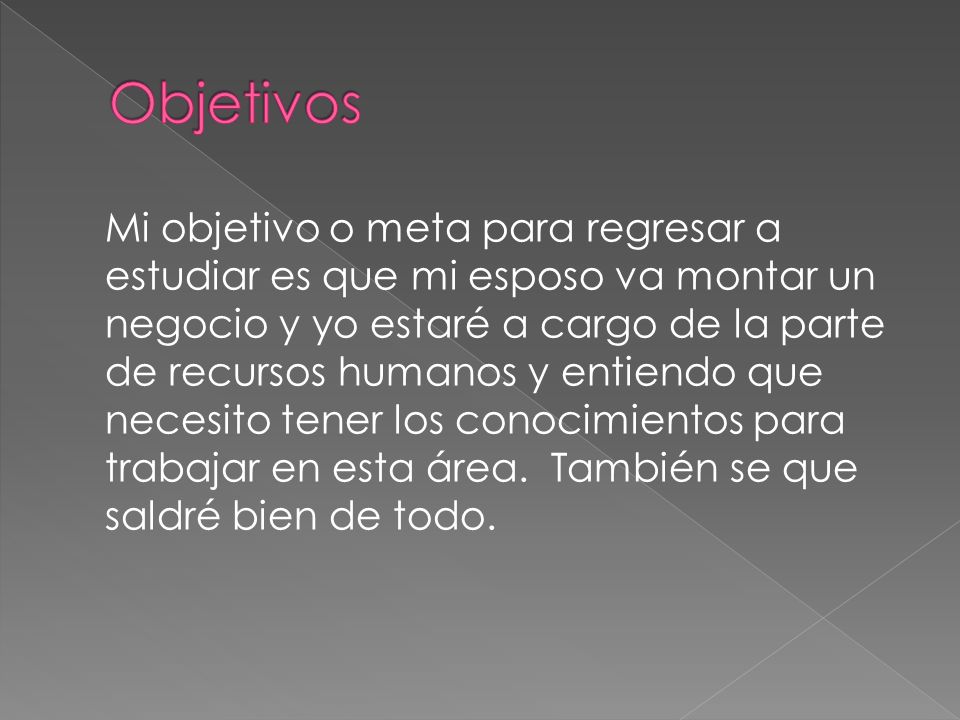 Objetivos

Mi objetivo o meta para regresar a estudiar es que mi esposo va montar un negocio y yo estaré a cargo de la parte de recursos humanos y entiendo que necesito tener los conocimientos para trabajar en esta área.  También se que saldré bien de todo.